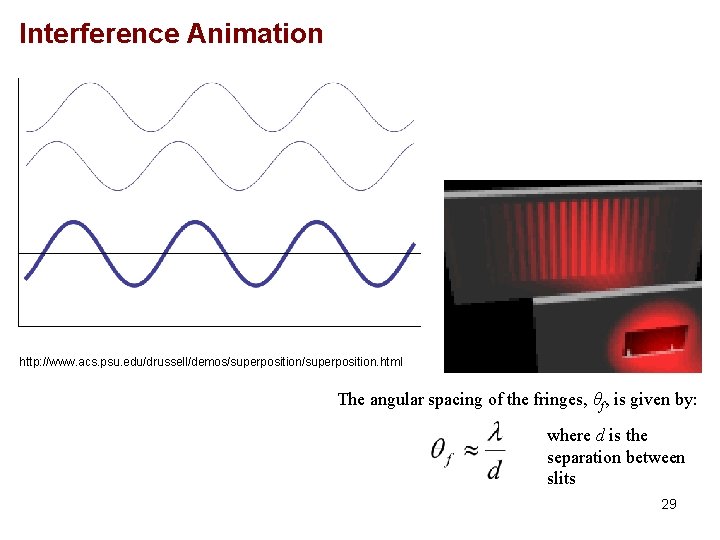 Interference Animation

http://www.acs.psu.edu/drussell/demos/superposition/superposition.html

The angular spacing of the fringes, $\theta_f$, is given by:

$\theta_f \approx \frac{\lambda}{d}$

where $d$ is the separation between slits

29